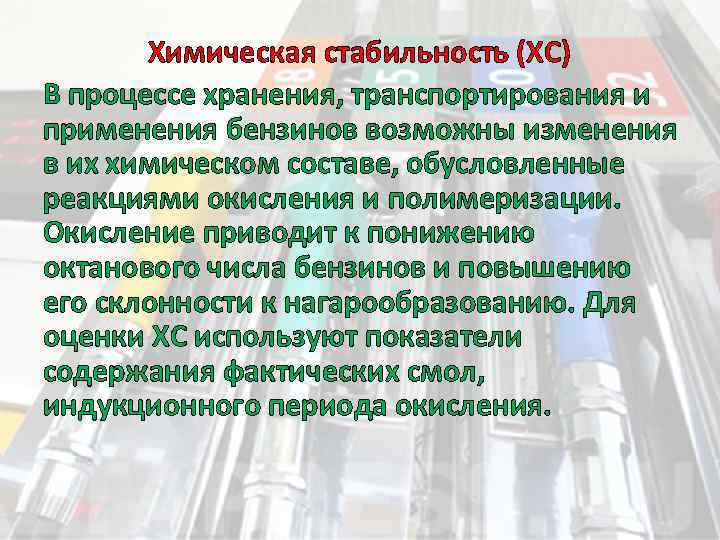 Химическая стабильность (ХС)

В процессе хранения, транспортирования и применения бензинов возможны изменения в их химическом составе, обусловленные реакциями окисления и полимеризации. Окисление приводит к понижению октанового числа бензинов и повышению его склонности к нагарообразованию. Для оценки ХС используют показатели содержания фактических смол, индукционного периода окисления.